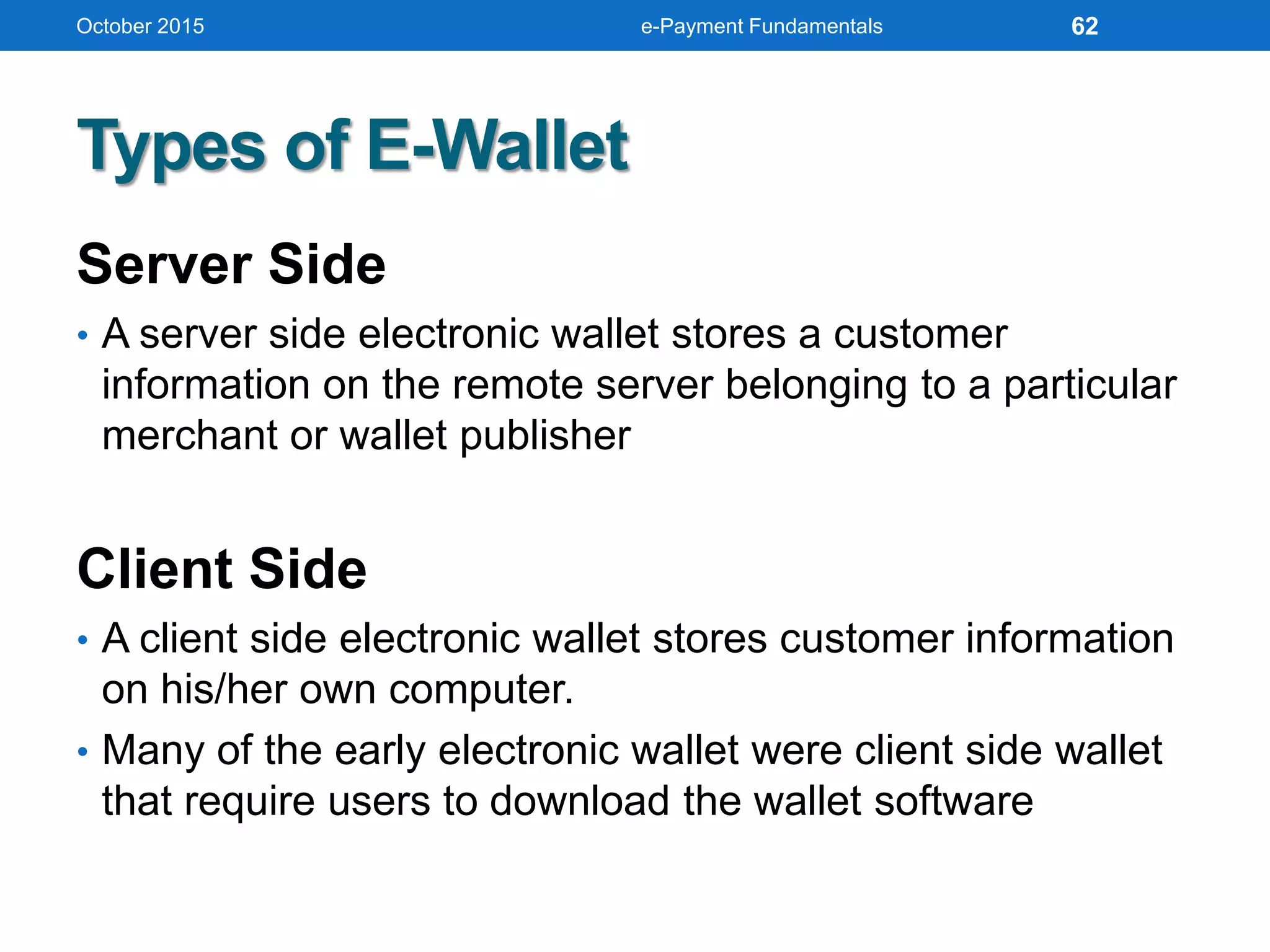 October 2015 e-Payment Fundamentals 62

Types of E-Wallet

Server Side

• A server side electronic wallet stores a customer information on the remote server belonging to a particular merchant or wallet publisher

Client Side

• A client side electronic wallet stores customer information on his/her own computer.

• Many of the early electronic wallet were client side wallet that require users to download the wallet software